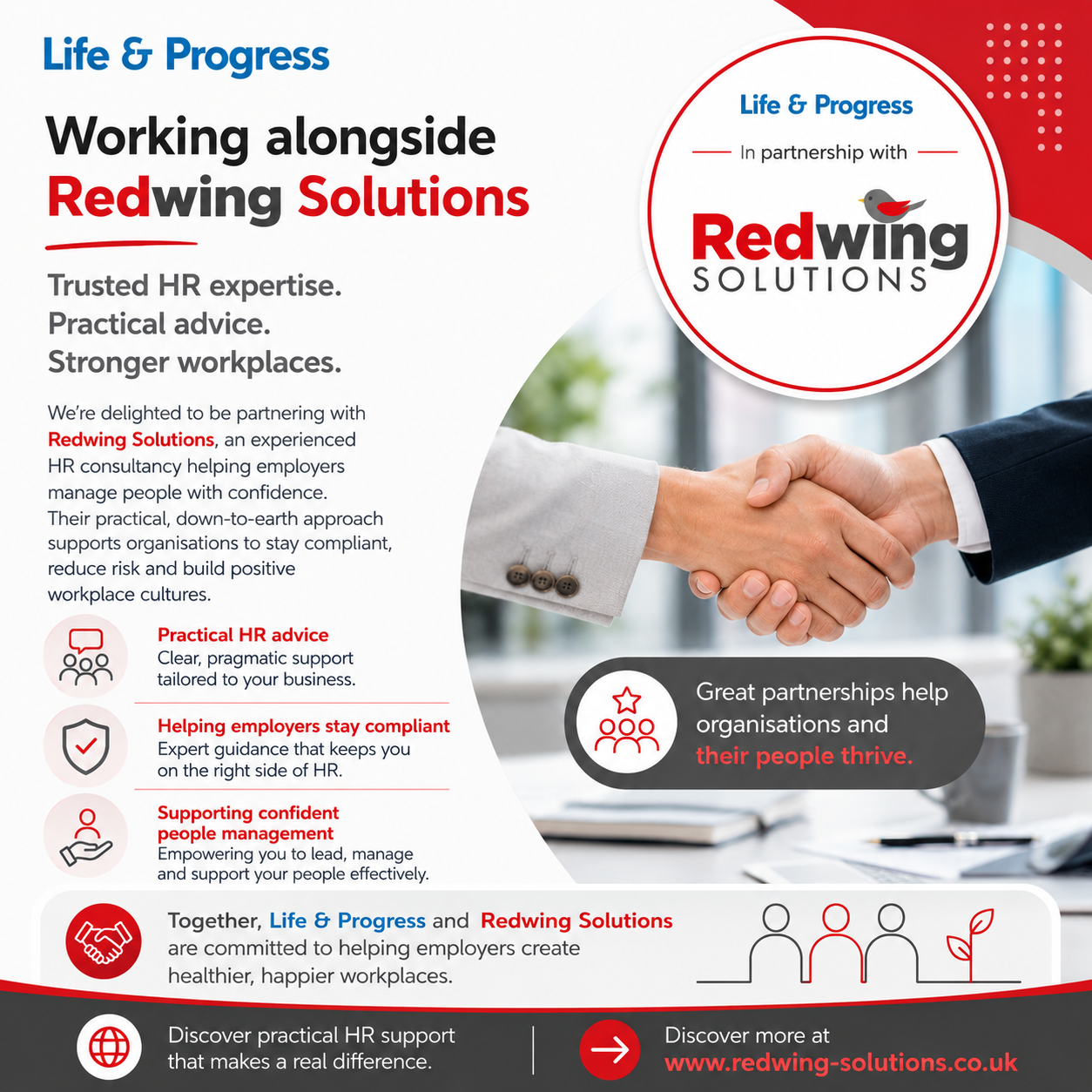 Life & Progress

Working alongside Redwing Solutions

Trusted HR expertise.
Practical advice.
Stronger workplaces.

We're delighted to be partnering with Redwing Solutions, an experienced HR consultancy helping employers manage people with confidence. Their practical, down-to-earth approach supports organisations to stay compliant, reduce risk and build positive workplace cultures.

Practical HR advice
Clear, pragmatic support tailored to your business.

Helping employers stay compliant
Expert guidance that keeps you on the right side of HR.

Supporting confident people management
Empowering you to lead, manage and support your people effectively.

Life & Progress
In partnership with
Redwing
SOLUTIONS

Great partnerships help organisations and their people thrive.

Together, Life & Progress and Redwing Solutions are committed to helping employers create healthier, happier workplaces.

Discover practical HR support that makes a real difference.

Discover more at www.redwing-solutions.co.uk